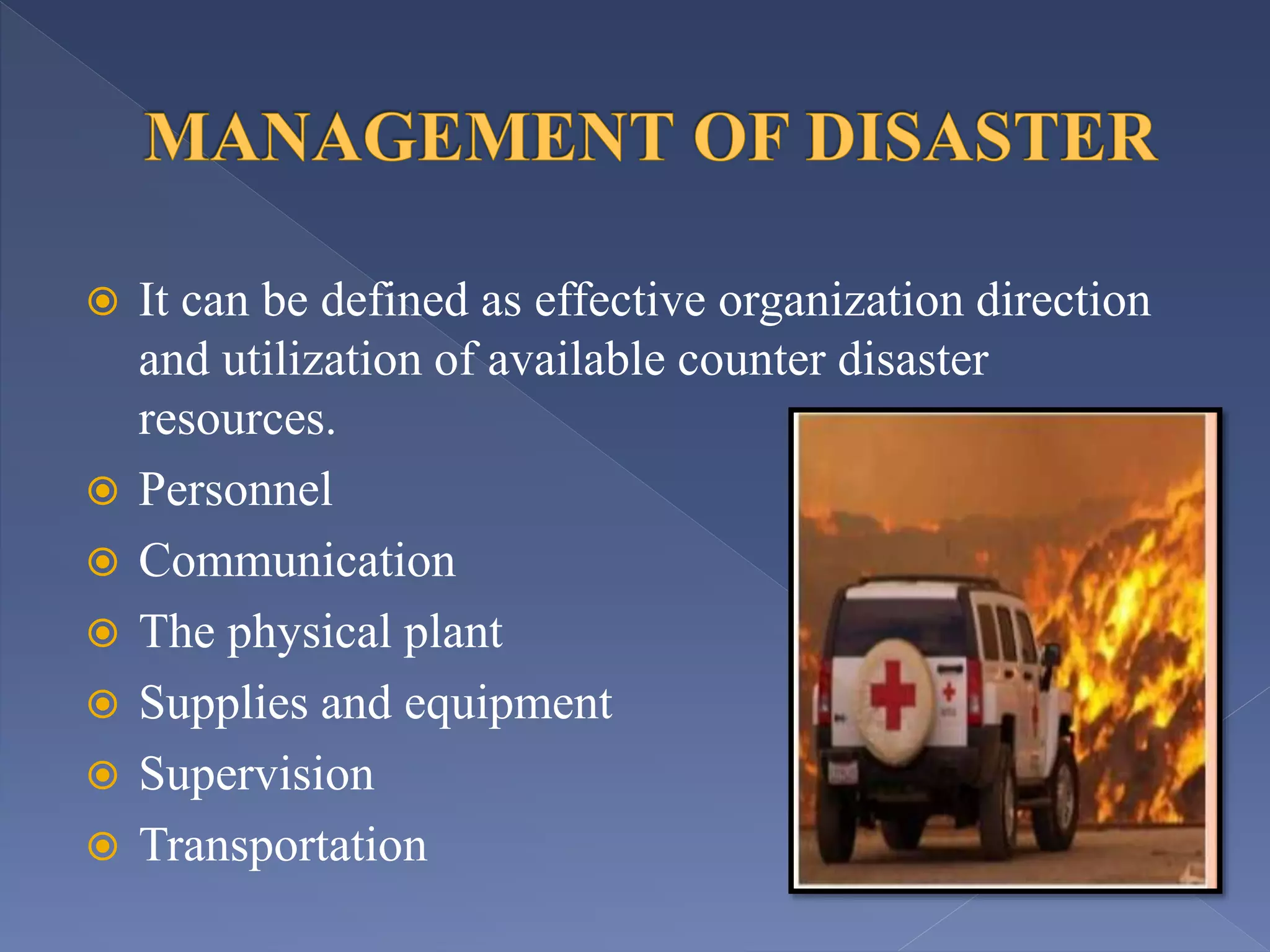 MANAGEMENT OF DISASTER

It can be defined as effective organization direction and utilization of available counter disaster resources.

Personnel

Communication

The physical plant

Supplies and equipment

Supervision

Transportation